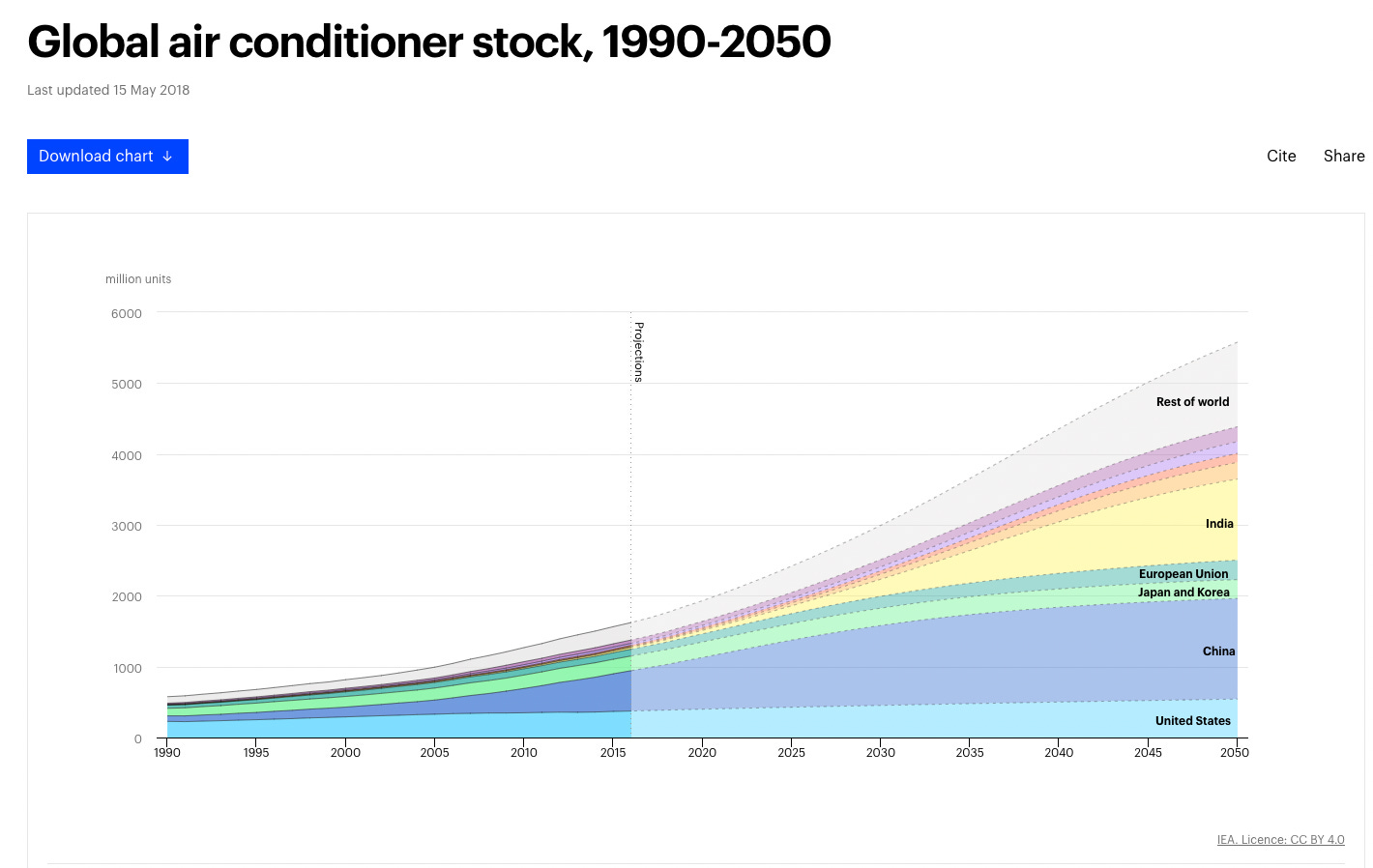 Global air conditioner stock, 1990-2050

Last updated 15 May 2018

Download chart ↓

Cite

Share

million units

6000
5000
4000
3000
2000
1000
0

Projections

Rest of world

India

European Union

Japan and Korea

China

United States

1990
1995
2000
2005
2010
2015
2020
2025
2030
2035
2040
2045
2050

IEA. Licence: CC BY 4.0